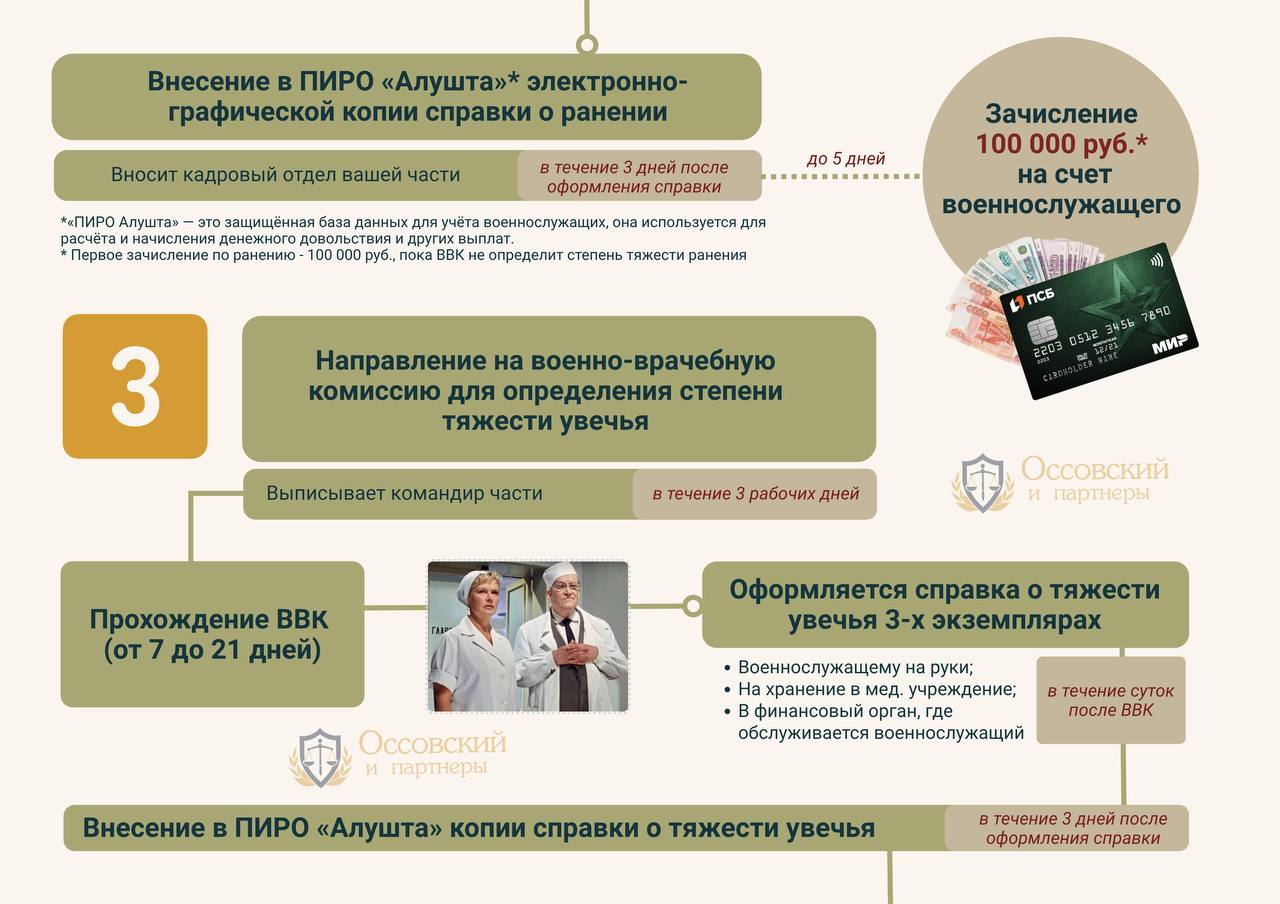 Внесение в ПИРО «Алушта»* электронно-графической копии справки о ранении

Вносит кадровый отдел вашей части

в течение 3 дней после оформления справки

до 5 дней

Зачисление 100 000 руб.* на счет военнослужащего

*«ПИРО Алушта» — это защищённая база данных для учёта военнослужащих, она используется для расчёта и начисления денежного довольствия и других выплат.
* Первое зачисление по ранению - 100 000 руб., пока ВВК не определит степень тяжести ранения

ПСБ
2203 0512 3456 7890
12/21
CARDHOLDER NAME
МИР

3

Направление на военно-врачебную комиссию для определения степени тяжести увечья

Выписывает командир части

в течение 3 рабочих дней

Оссовский и партнеры

Прохождение ВВК (от 7 до 21 дней)

Оформляется справка о тяжести увечья 3-х экземплярах

• Военнослужащему на руки;
• На хранение в мед. учреждение;
• В финансовый орган, где обслуживается военнослужащий

в течение суток после ВВК

Оссовский и партнеры

Внесение в ПИРО «Алушта» копии справки о тяжести увечья

в течение 3 дней после оформления справки